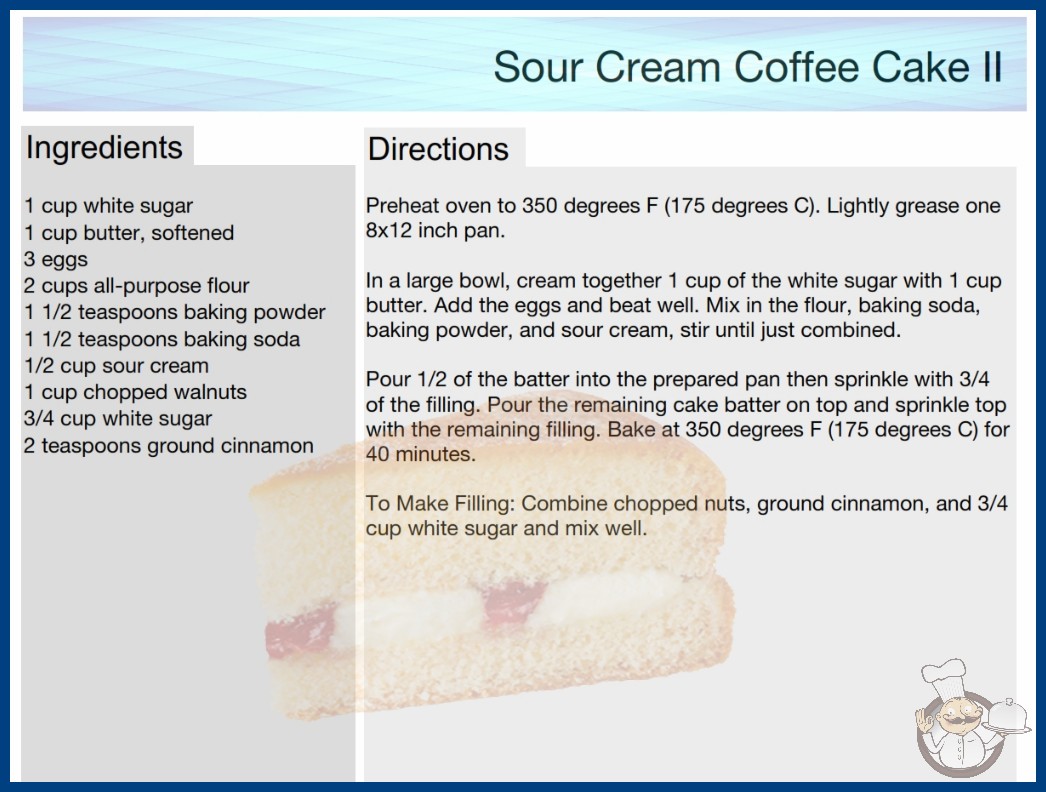 Sour Cream Coffee Cake II

Ingredients

1 cup white sugar
1 cup butter, softened
3 eggs
2 cups all-purpose flour
1 1/2 teaspoons baking powder
1 1/2 teaspoons baking soda
1/2 cup sour cream
1 cup chopped walnuts
3/4 cup white sugar
2 teaspoons ground cinnamon

Directions

Preheat oven to 350 degrees F (175 degrees C). Lightly grease one 8x12 inch pan.

In a large bowl, cream together 1 cup of the white sugar with 1 cup butter. Add the eggs and beat well. Mix in the flour, baking soda, baking powder, and sour cream, stir until just combined.

Pour 1/2 of the batter into the prepared pan then sprinkle with 3/4 of the filling. Pour the remaining cake batter on top and sprinkle top with the remaining filling. Bake at 350 degrees F (175 degrees C) for 40 minutes.

To Make Filling: Combine chopped nuts, ground cinnamon, and 3/4 cup white sugar and mix well.